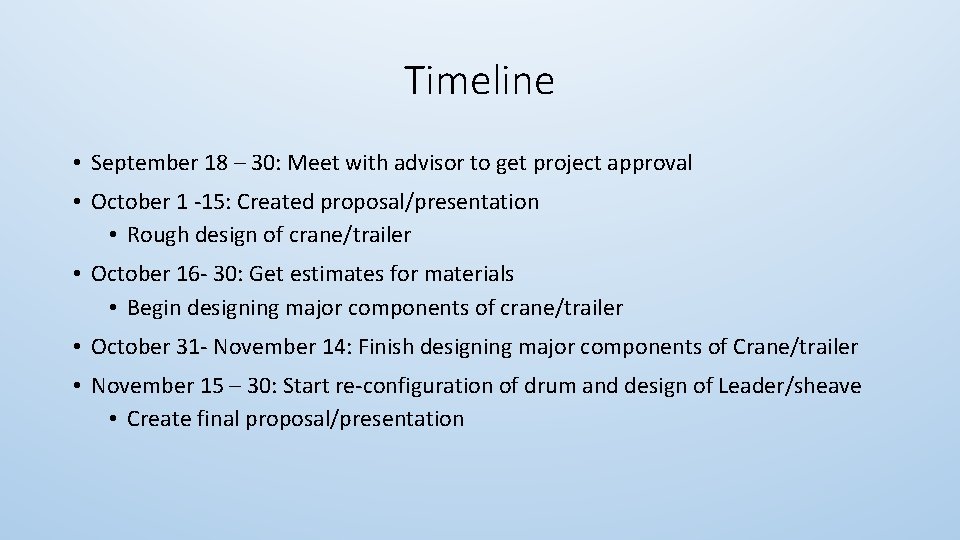 Timeline

• September 18 – 30: Meet with advisor to get project approval
• October 1 -15: Created proposal/presentation
  • Rough design of crane/trailer
• October 16- 30: Get estimates for materials
  • Begin designing major components of crane/trailer
• October 31- November 14: Finish designing major components of Crane/trailer
• November 15 – 30: Start re-configuration of drum and design of Leader/sheave
  • Create final proposal/presentation